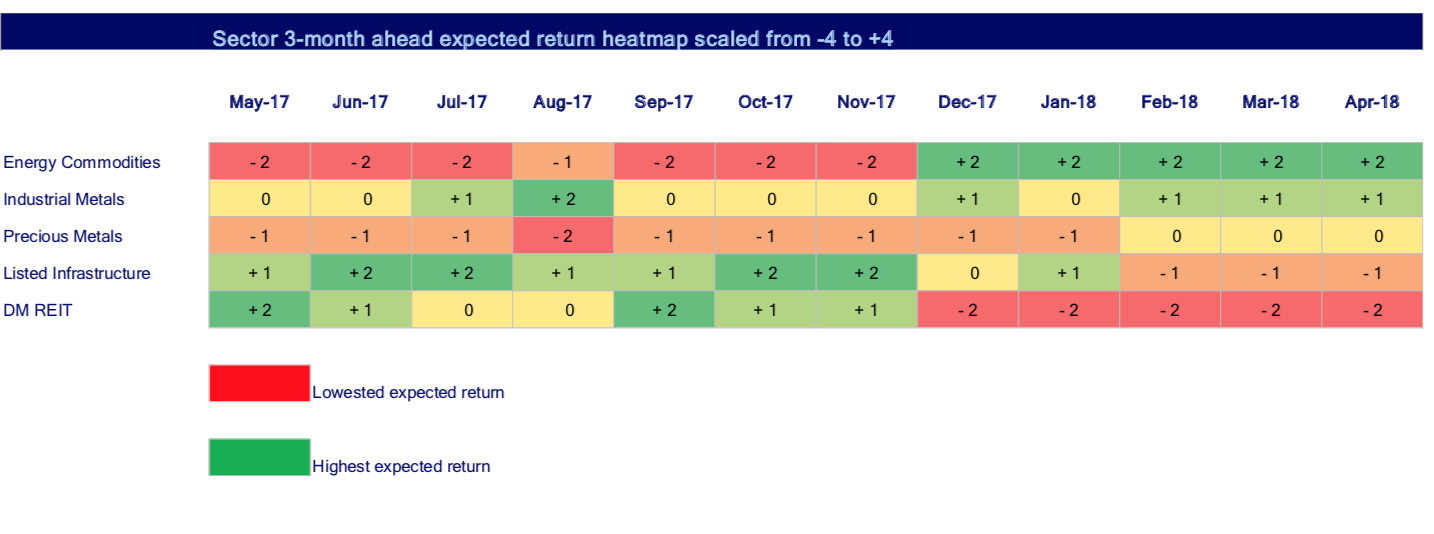 Sector 3-month ahead expected return heatmap scaled from -4 to +4

| | May-17 | Jun-17 | Jul-17 | Aug-17 | Sep-17 | Oct-17 | Nov-17 | Dec-17 | Jan-18 | Feb-18 | Mar-18 | Apr-18 |
|---|---|---|---|---|---|---|---|---|---|---|---|---|
| Energy Commodities | - 2 | - 2 | - 2 | - 1 | - 2 | - 2 | - 2 | + 2 | + 2 | + 2 | + 2 | + 2 |
| Industrial Metals | 0 | 0 | + 1 | + 2 | 0 | 0 | 0 | + 1 | 0 | + 1 | + 1 | + 1 |
| Precious Metals | - 1 | - 1 | - 1 | - 2 | - 1 | - 1 | - 1 | - 1 | - 1 | 0 | 0 | 0 |
| Listed Infrastructure | + 1 | + 2 | + 2 | + 1 | + 1 | + 2 | + 2 | 0 | + 1 | - 1 | - 1 | - 1 |
| DM REIT | + 2 | + 1 | 0 | 0 | + 2 | + 1 | + 1 | - 2 | - 2 | - 2 | - 2 | - 2 |

Lowested expected return

Highest expected return